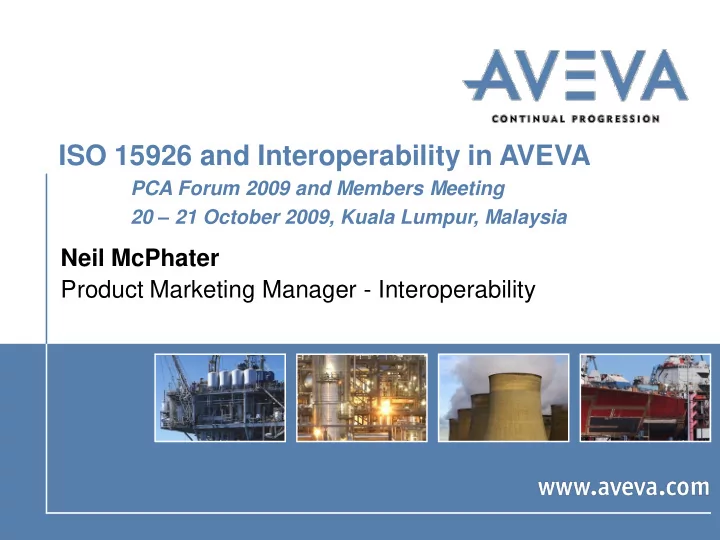 AVEVA
CONTINUAL PROGRESSION

ISO 15926 and Interoperability in AVEVA

PCA Forum 2009 and Members Meeting

20 – 21 October 2009, Kuala Lumpur, Malaysia

Neil McPhater

Product Marketing Manager - Interoperability

www.aveva.com